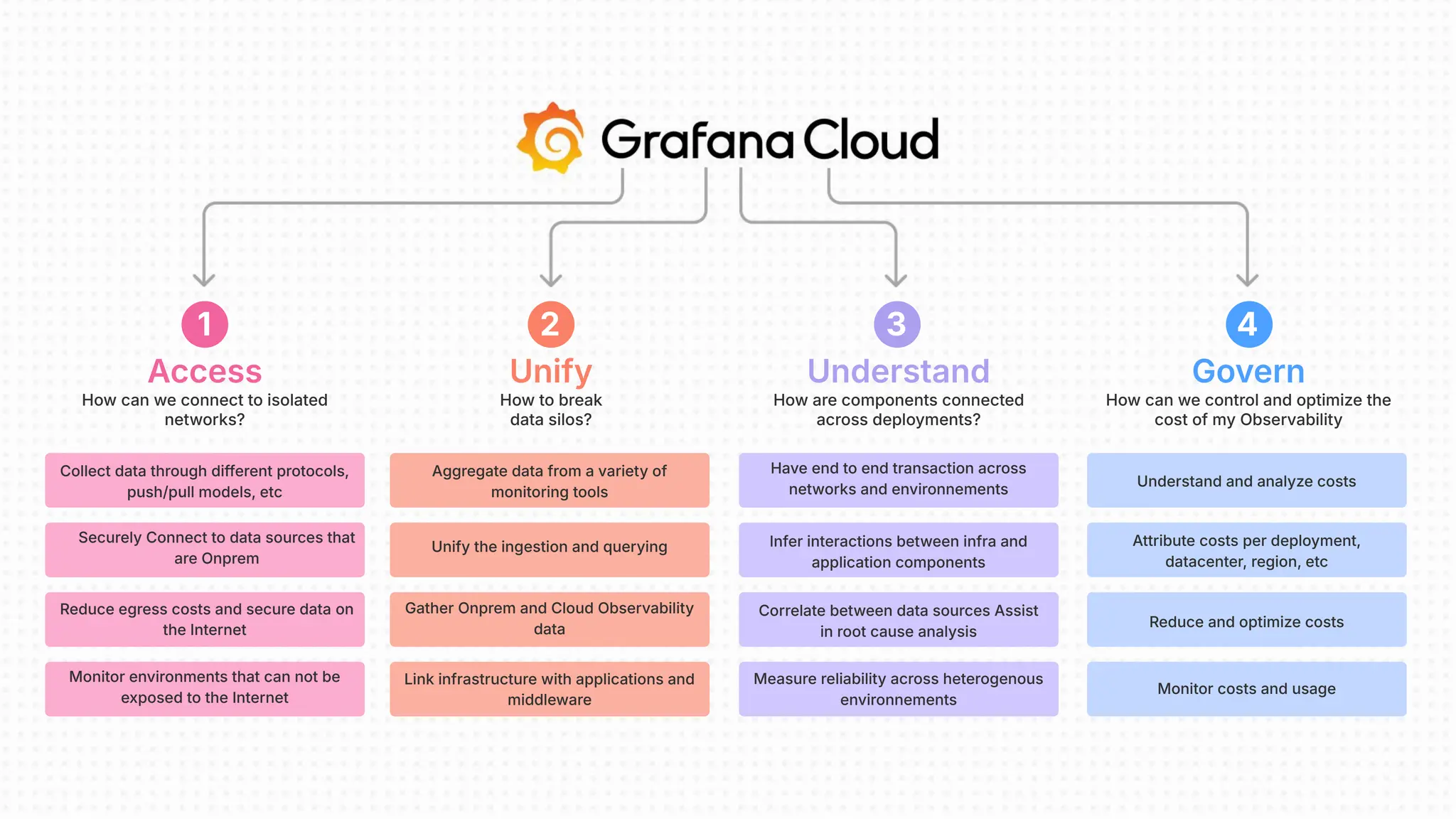 Grafana Cloud

1
Access
How can we connect to isolated networks?

Collect data through different protocols, push/pull models, etc

Securely Connect to data sources that are Onprem

Reduce egress costs and secure data on the Internet

Monitor environments that can not be exposed to the Internet

2
Unify
How to break data silos?

Aggregate data from a variety of monitoring tools

Unify the ingestion and querying

Gather Onprem and Cloud Observability data

Link infrastructure with applications and middleware

3
Understand
How are components connected across deployments?

Have end to end transaction across networks and environnements

Infer interactions between infra and application components

Correlate between data sources Assist in root cause analysis

Measure reliability across heterogenous environnements

4
Govern
How can we control and optimize the cost of my Observability

Understand and analyze costs

Attribute costs per deployment, datacenter, region, etc

Reduce and optimize costs

Monitor costs and usage